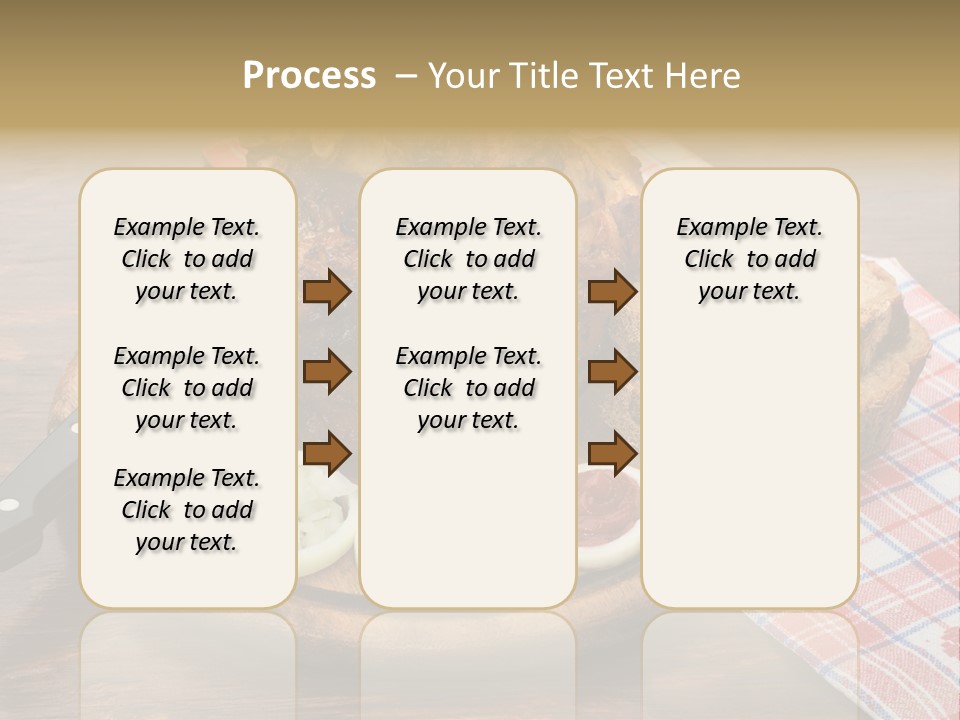 Process – Your Title Text Here

Example Text. Click to add your text.

Example Text. Click to add your text.

Example Text. Click to add your text.

Example Text. Click to add your text.

Example Text. Click to add your text.

Example Text. Click to add your text.